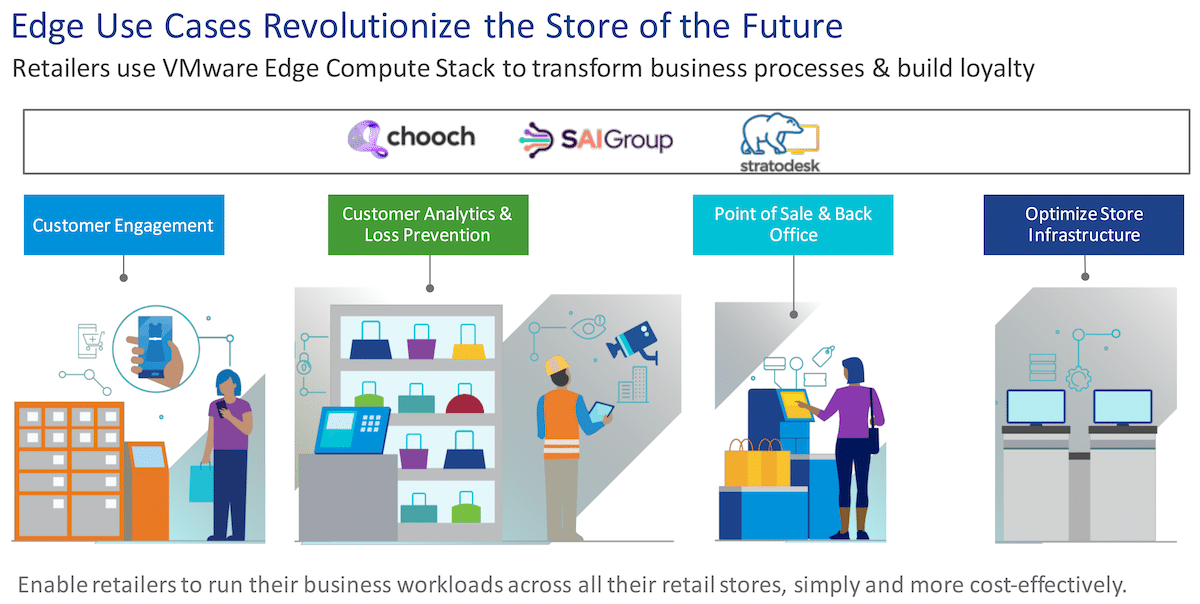 Edge Use Cases Revolutionize the Store of the Future

Retailers use VMware Edge Compute Stack to transform business processes & build loyalty

chooch SAIGroup stratodesk

Customer Engagement

Customer Analytics & Loss Prevention

Point of Sale & Back Office

Optimize Store Infrastructure

Enable retailers to run their business workloads across all their retail stores, simply and more cost-effectively.